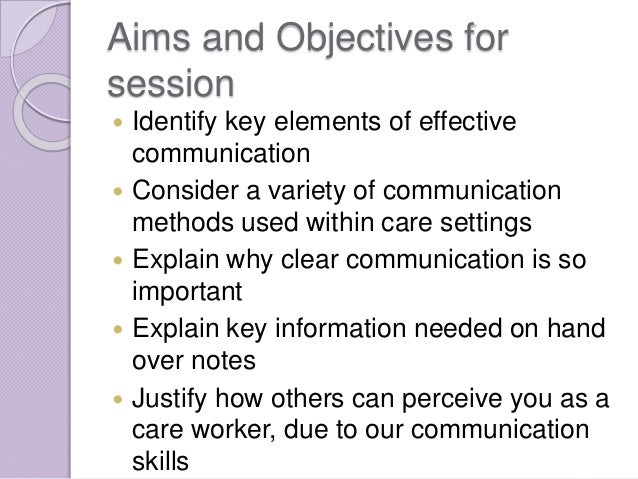 Aims and Objectives for session

- Identify key elements of effective communication
- Consider a variety of communication methods used within care settings
- Explain why clear communication is so important
- Explain key information needed on hand over notes
- Justify how others can perceive you as a care worker, due to our communication skills